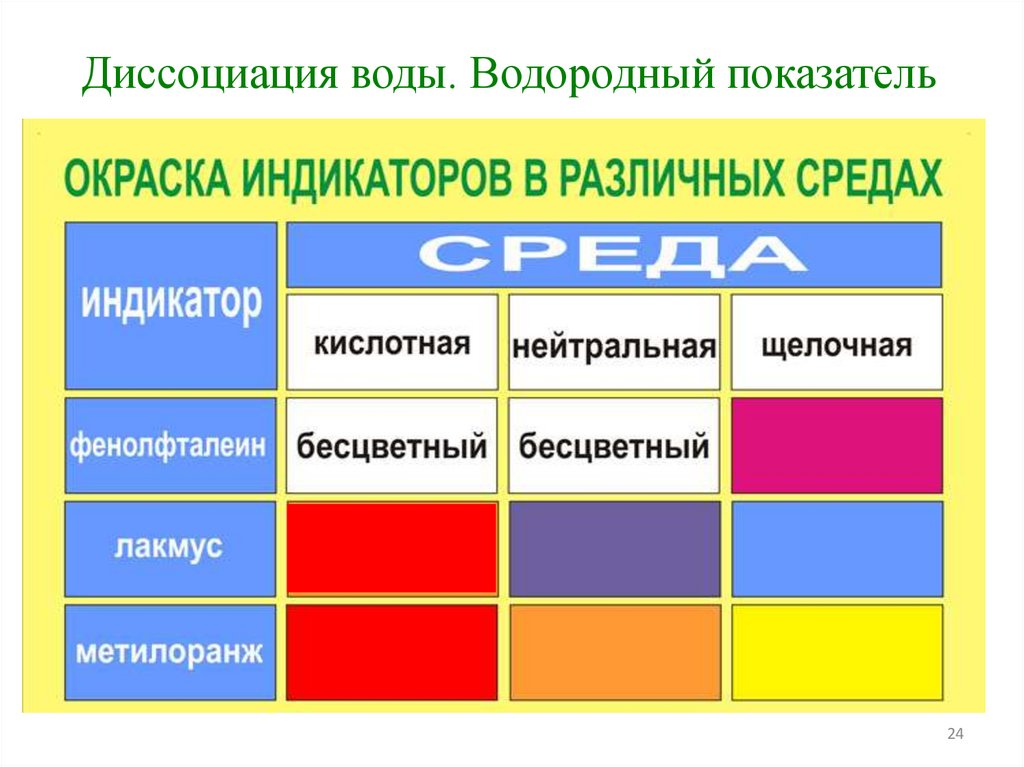 Диссоциация воды. Водородный показатель

ОКРАСКА ИНДИКАТОРОВ В РАЗЛИЧНЫХ СРЕДАХ

| индикатор | СРЕДА | | |
|---|---|---|---|
| | кислотная | нейтральная | щелочная |
| фенолфталеин | бесцветный | бесцветный | |
| лакмус | | | |
| метилоранж | | | |

24